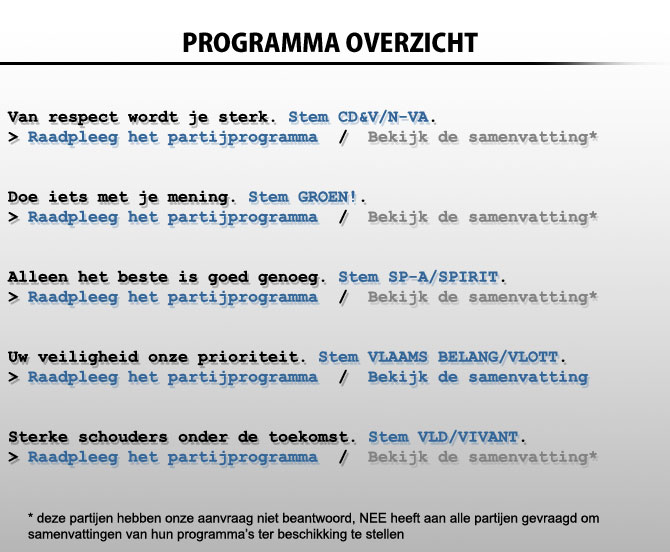 PROGRAMMA OVERZICHT

Van respect wordt je sterk. Stem CD&V/N-VA.
> Raadpleeg het partijprogramma / Bekijk de samenvatting*

Doe iets met je mening. Stem GROEN!.
> Raadpleeg het partijprogramma / Bekijk de samenvatting*

Alleen het beste is goed genoeg. Stem SP-A/SPIRIT.
> Raadpleeg het partijprogramma / Bekijk de samenvatting*

Uw veiligheid onze prioriteit. Stem VLAAMS BELANG/VLOTT.
> Raadpleeg het partijprogramma / Bekijk de samenvatting

Sterke schouders onder de toekomst. Stem VLD/VIVANT.
> Raadpleeg het partijprogramma / Bekijk de samenvatting*

* deze partijen hebben onze aanvraag niet beantwoord, NEE heeft aan alle partijen gevraagd om samenvattingen van hun programma's ter beschikking te stellen